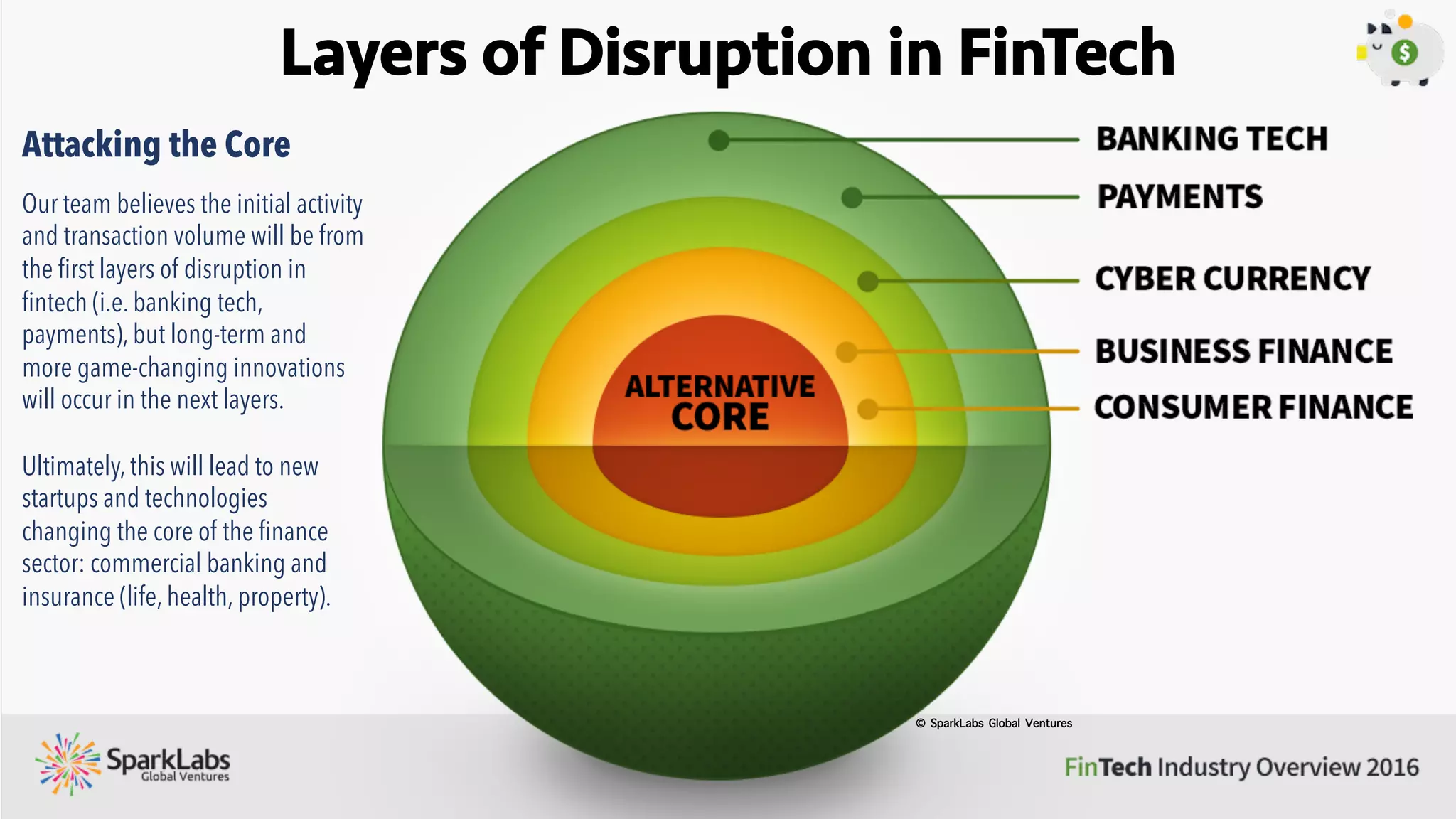 Layers of Disruption in FinTech

$

Attacking the Core

Our team believes the initial activity and transaction volume will be from the first layers of disruption in fintech (i.e. banking tech, payments), but long-term and more game-changing innovations will occur in the next layers.

Ultimately, this will lead to new startups and technologies changing the core of the finance sector: commercial banking and insurance (life, health, property).

BANKING TECH

PAYMENTS

CYBER CURRENCY

BUSINESS FINANCE

CONSUMER FINANCE

ALTERNATIVE CORE

© SparkLabs Global Ventures

SparkLabs Global Ventures

FinTech Industry Overview 2016